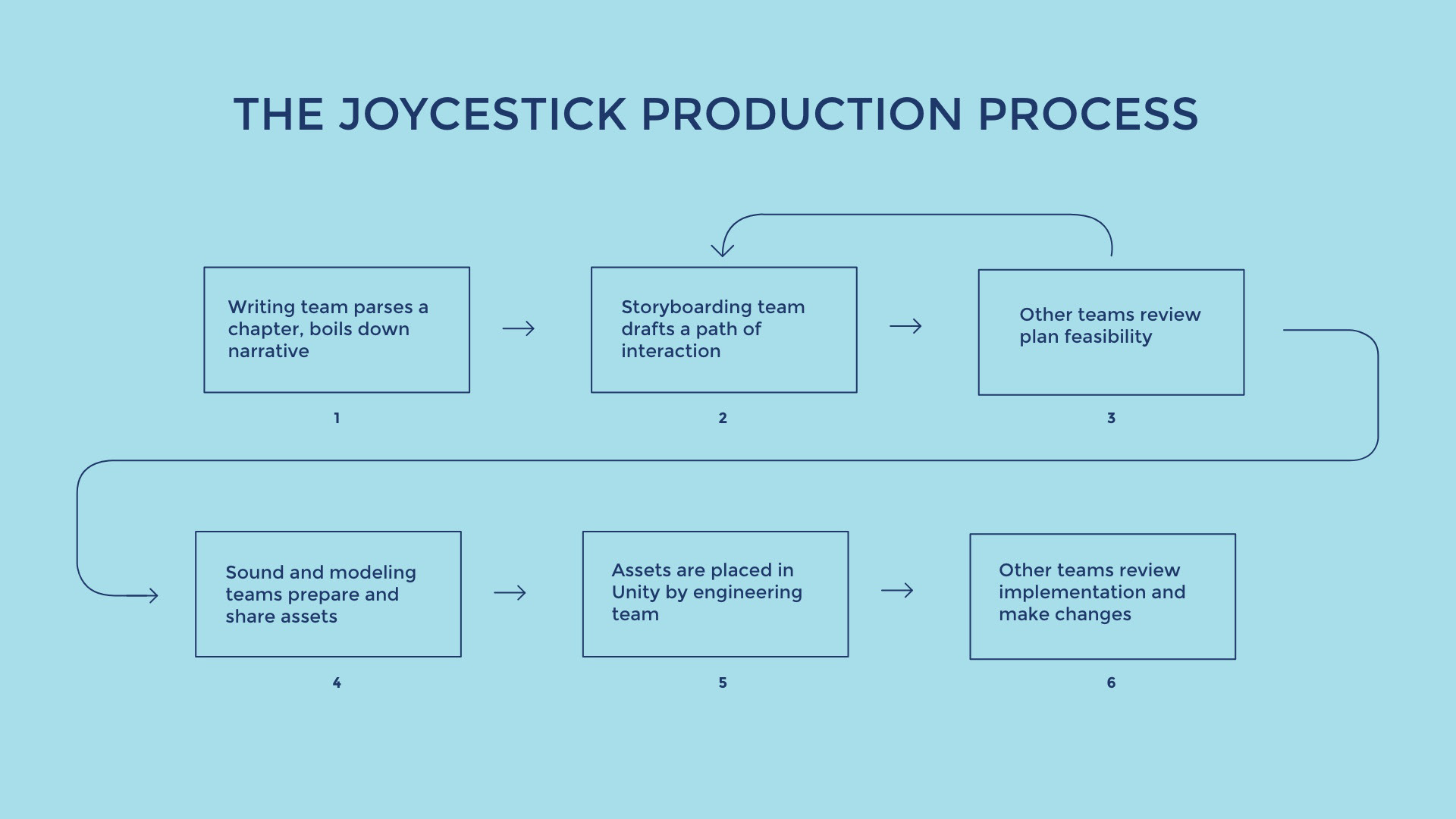 THE JOYCESTICK PRODUCTION PROCESS

Writing team parses a chapter, boils down narrative

1

Storyboarding team drafts a path of interaction

2

Other teams review plan feasibility

3

Sound and modeling teams prepare and share assets

4

Assets are placed in Unity by engineering team

5

Other teams review implementation and make changes

6